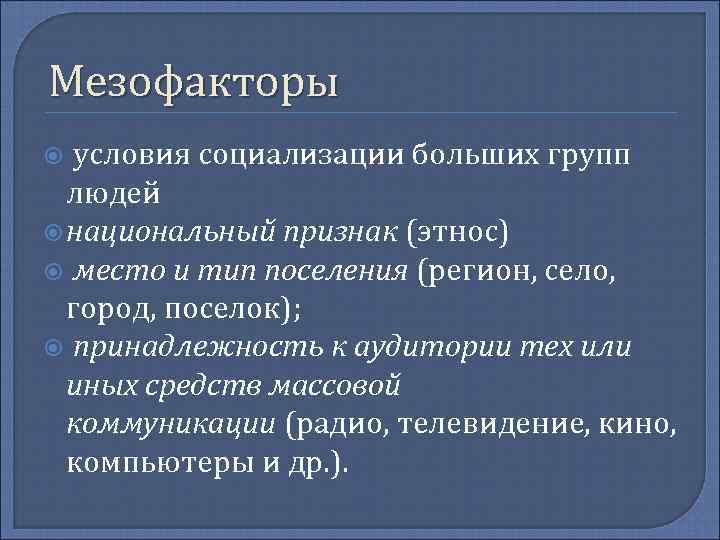 Мезофакторы

условия социализации больших групп людей

национальный признак (этнос)

место и тип поселения (регион, село, город, поселок);

принадлежность к аудитории тех или иных средств массовой коммуникации (радио, телевидение, кино, компьютеры и др.).